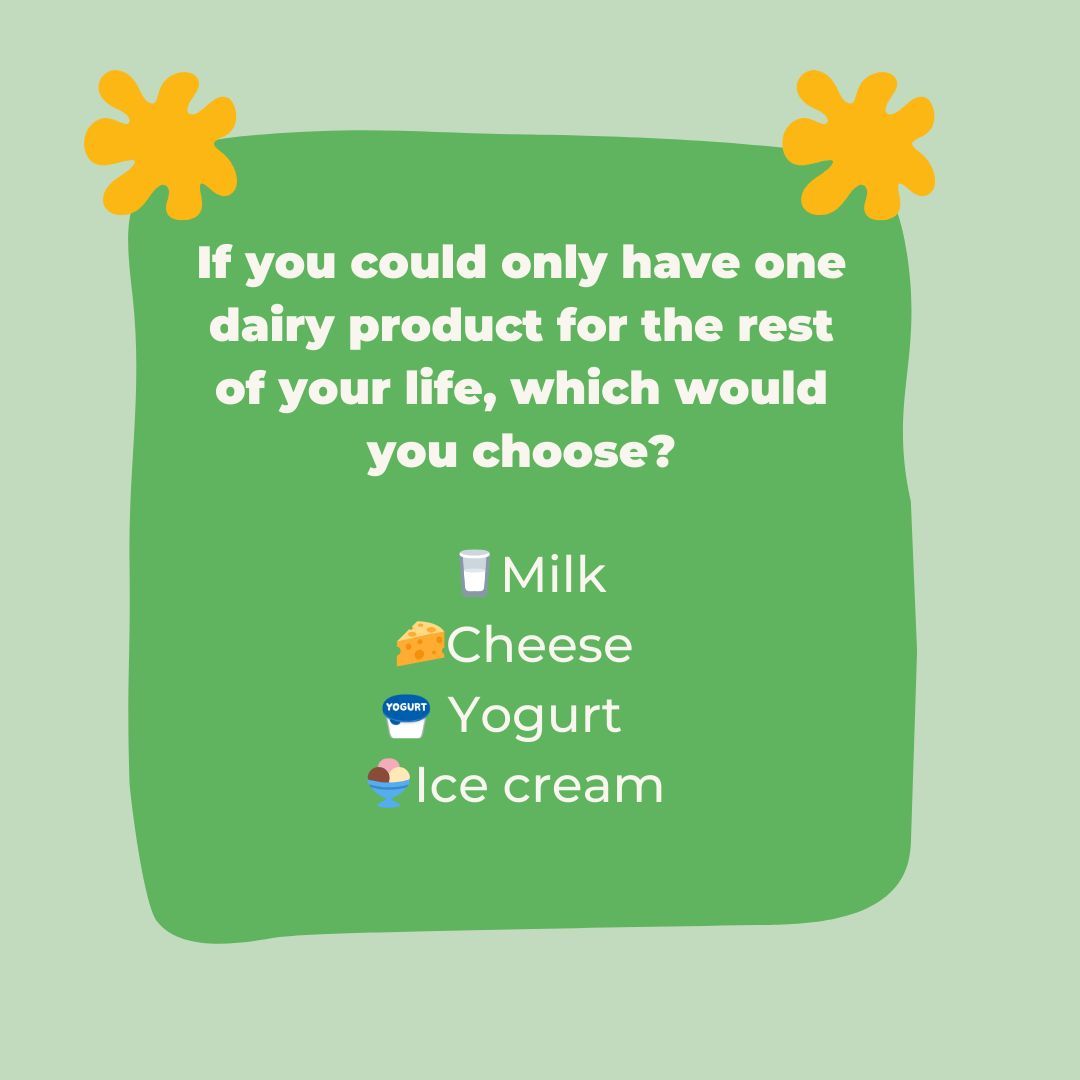 If you could only have one dairy product for the rest of your life, which would you choose?

🥛Milk
🧀Cheese
YOGURT Yogurt
🍨Ice cream